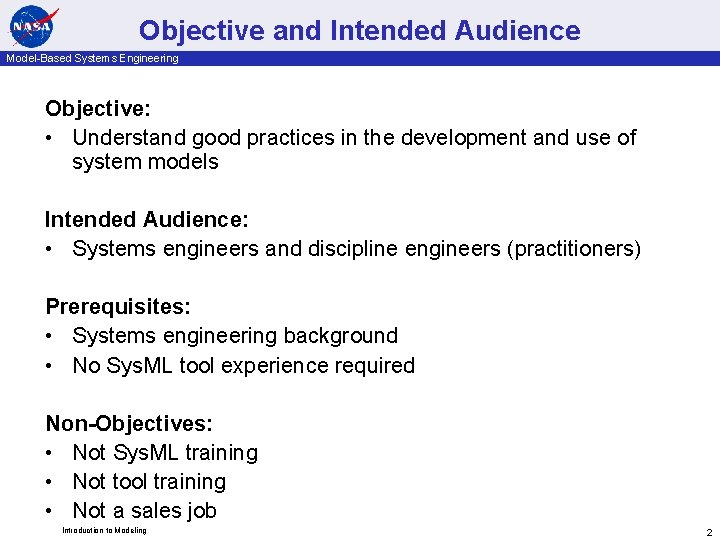 NASA

Objective and Intended Audience

Model-Based Systems Engineering

Objective:
• Understand good practices in the development and use of system models

Intended Audience:
• Systems engineers and discipline engineers (practitioners)

Prerequisites:
• Systems engineering background
• No SysML tool experience required

Non-Objectives:
• Not SysML training
• Not tool training
• Not a sales job

Introduction to Modeling

2